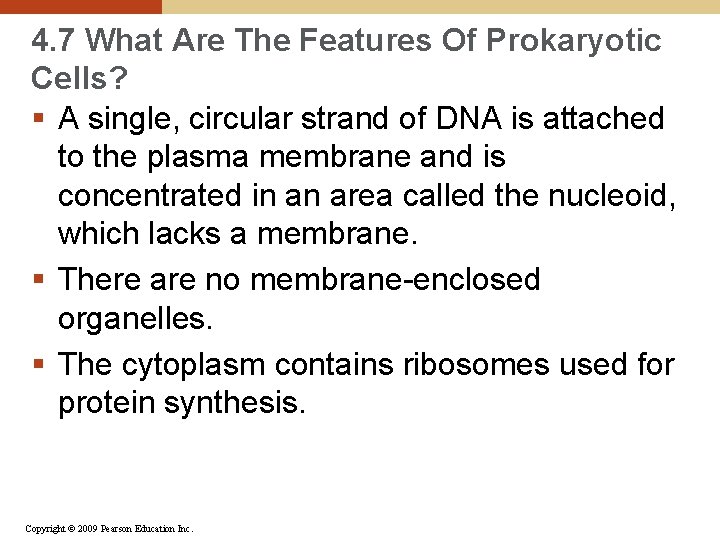 4.7 What Are The Features Of Prokaryotic Cells?

▪ A single, circular strand of DNA is attached to the plasma membrane and is concentrated in an area called the nucleoid, which lacks a membrane.

▪ There are no membrane-enclosed organelles.

▪ The cytoplasm contains ribosomes used for protein synthesis.

Copyright © 2009 Pearson Education Inc.